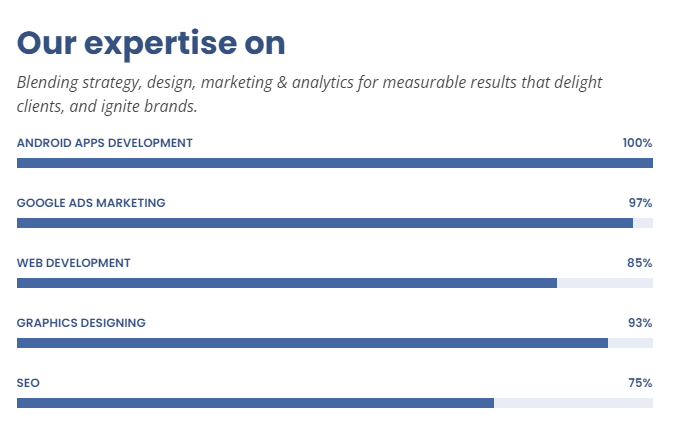 Our expertise on

Blending strategy, design, marketing & analytics for measurable results that delight clients, and ignite brands.

ANDROID APPS DEVELOPMENT 100%

GOOGLE ADS MARKETING 97%

WEB DEVELOPMENT 85%

GRAPHICS DESIGNING 93%

SEO 75%